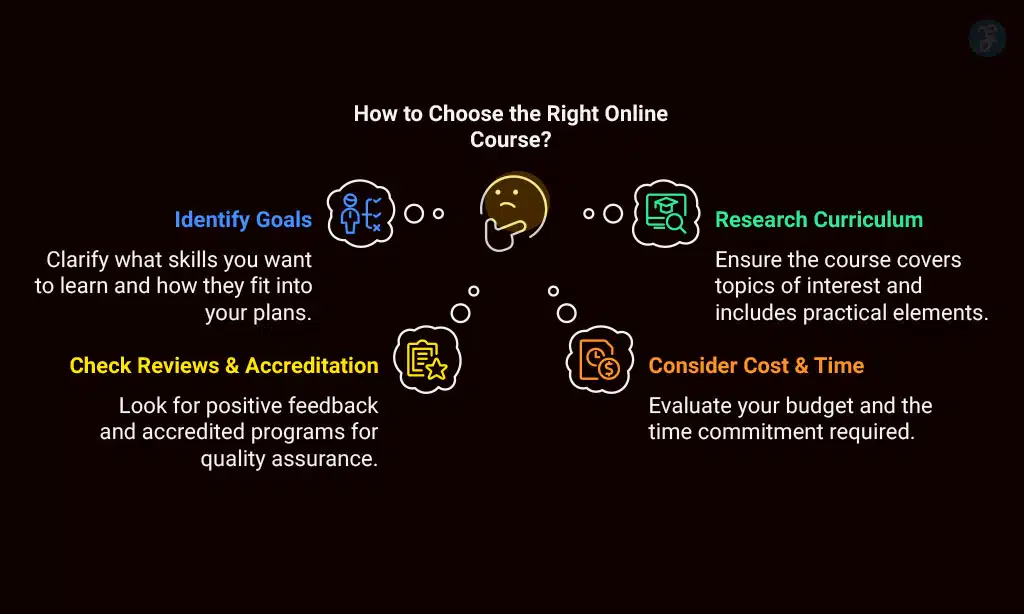 How to Choose the Right Online Course?

Identify Goals

Clarify what skills you want to learn and how they fit into your plans.

Research Curriculum

Ensure the course covers topics of interest and includes practical elements.

Check Reviews & Accreditation

Look for positive feedback and accredited programs for quality assurance.

Consider Cost & Time

Evaluate your budget and the time commitment required.